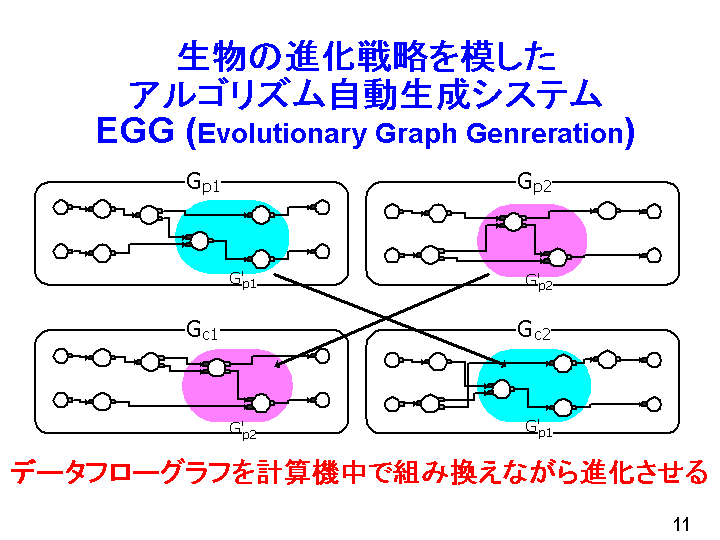 生物の進化戦略を模した
アルゴリズム自動生成システム
EGG (Evolutionary Graph Genreration)

$G_{p1}$

$G'_{p1}$

$G_{p2}$

$G'_{p2}$

$G_{c1}$

$G'_{p2}$

$G_{c2}$

$G'_{p1}$

データフローグラフを計算機中で組み換えながら進化させる

11